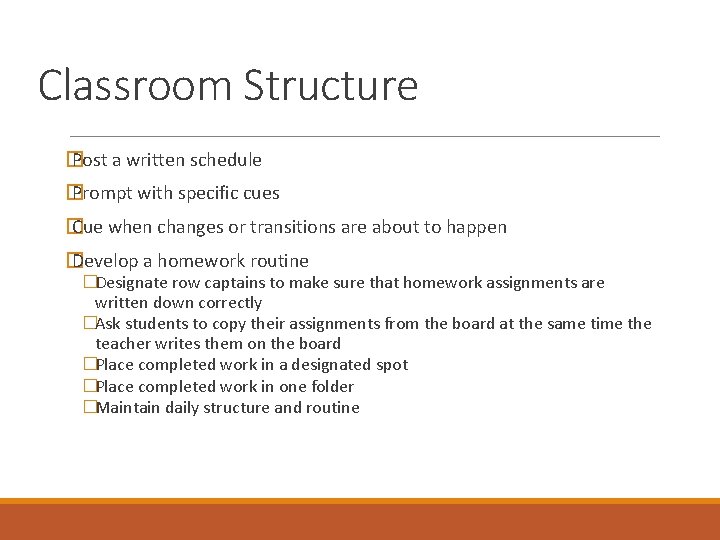 Classroom Structure

Post a written schedule

Prompt with specific cues

Cue when changes or transitions are about to happen

Develop a homework routine

Designate row captains to make sure that homework assignments are written down correctly

Ask students to copy their assignments from the board at the same time the teacher writes them on the board

Place completed work in a designated spot

Place completed work in one folder

Maintain daily structure and routine